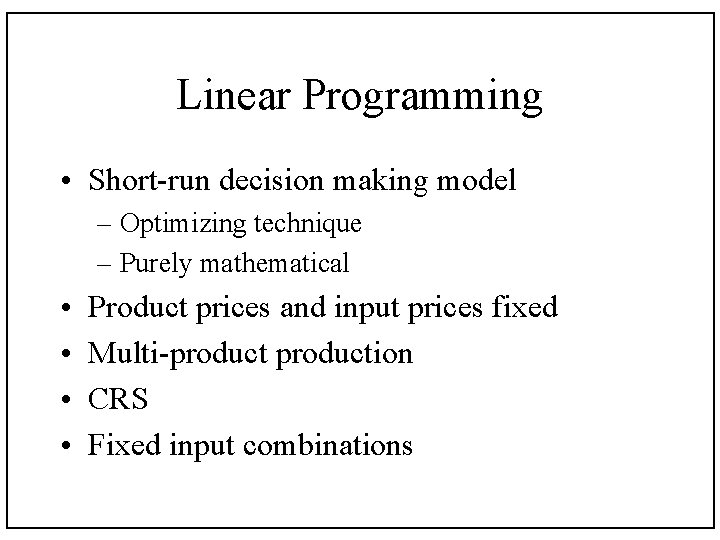 Linear Programming

• Short-run decision making model
– Optimizing technique
– Purely mathematical
• Product prices and input prices fixed
• Multi-product production
• CRS
• Fixed input combinations